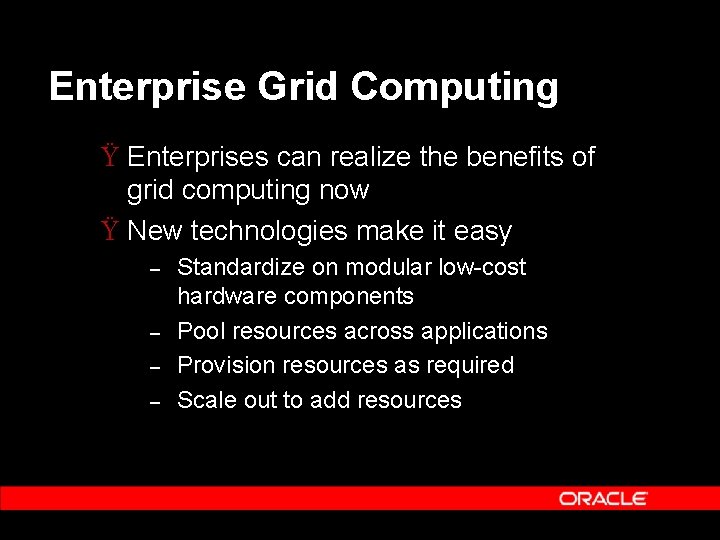 Enterprise Grid Computing

Ÿ Enterprises can realize the benefits of grid computing now

Ÿ New technologies make it easy

– Standardize on modular low-cost hardware components
– Pool resources across applications
– Provision resources as required
– Scale out to add resources

ORACLE